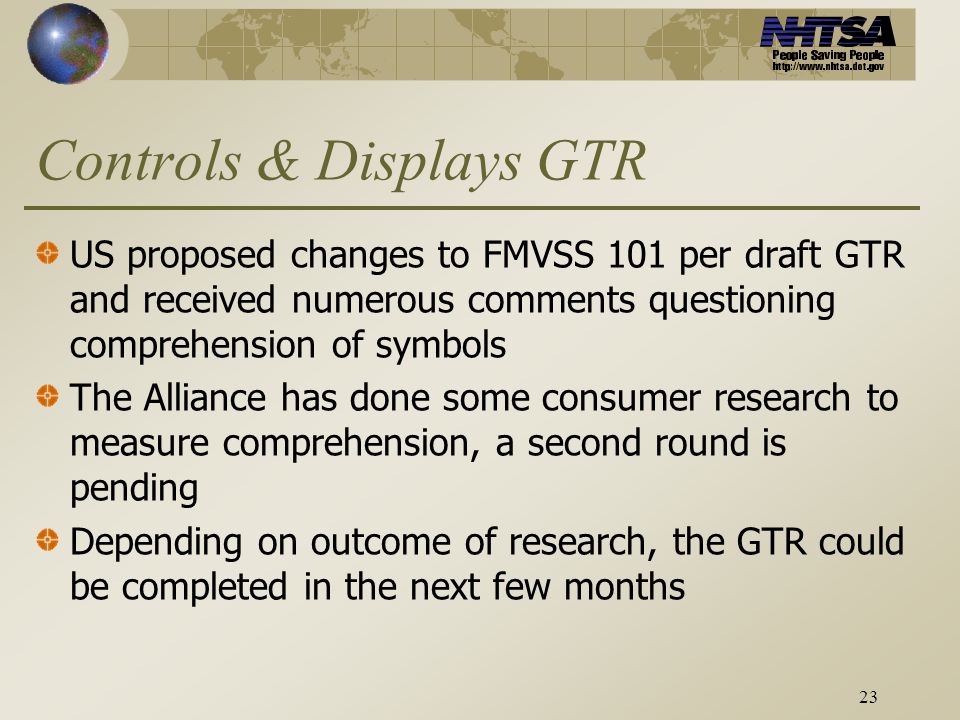 NHTSA
People Saving People
http://www.nhtsa.dot.gov

Controls & Displays GTR

US proposed changes to FMVSS 101 per draft GTR and received numerous comments questioning comprehension of symbols

The Alliance has done some consumer research to measure comprehension, a second round is pending

Depending on outcome of research, the GTR could be completed in the next few months

23